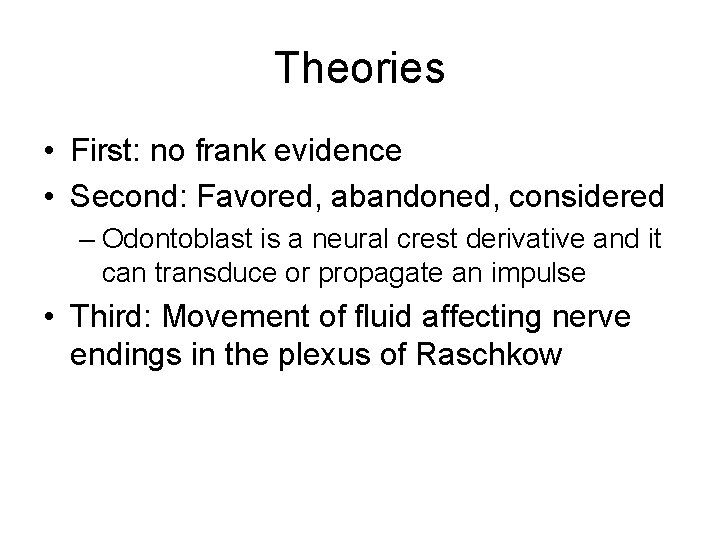 Theories

• First: no frank evidence
• Second: Favored, abandoned, considered
  – Odontoblast is a neural crest derivative and it can transduce or propagate an impulse
• Third: Movement of fluid affecting nerve endings in the plexus of Raschkow